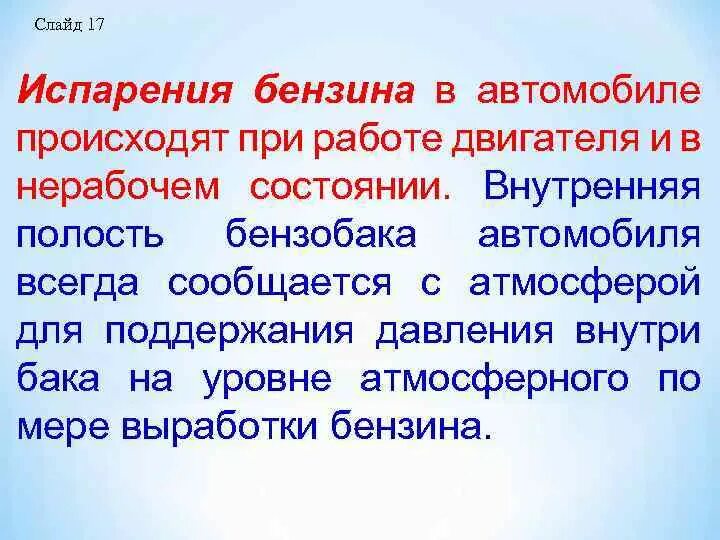 Слайд 17

Испарения бензина в автомобиле происходят при работе двигателя и в нерабочем состоянии. Внутренняя полость бензобака автомобиля всегда сообщается с атмосферой для поддержания давления внутри бака на уровне атмосферного по мере выработки бензина.